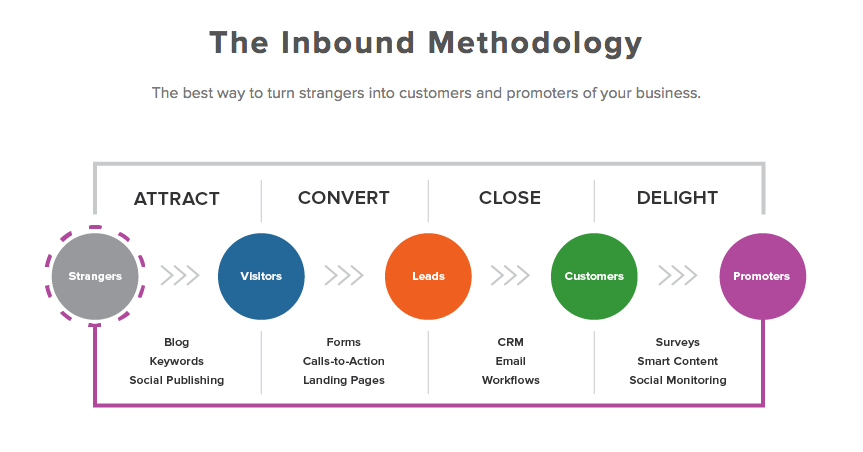 The Inbound Methodology

The best way to turn strangers into customers and promoters of your business.

ATTRACT

CONVERT

CLOSE

DELIGHT

Strangers

Visitors

Leads

Customers

Promoters

Blog
Keywords
Social Publishing

Forms
Calls-to-Action
Landing Pages

CRM
Email
Workflows

Surveys
Smart Content
Social Monitoring